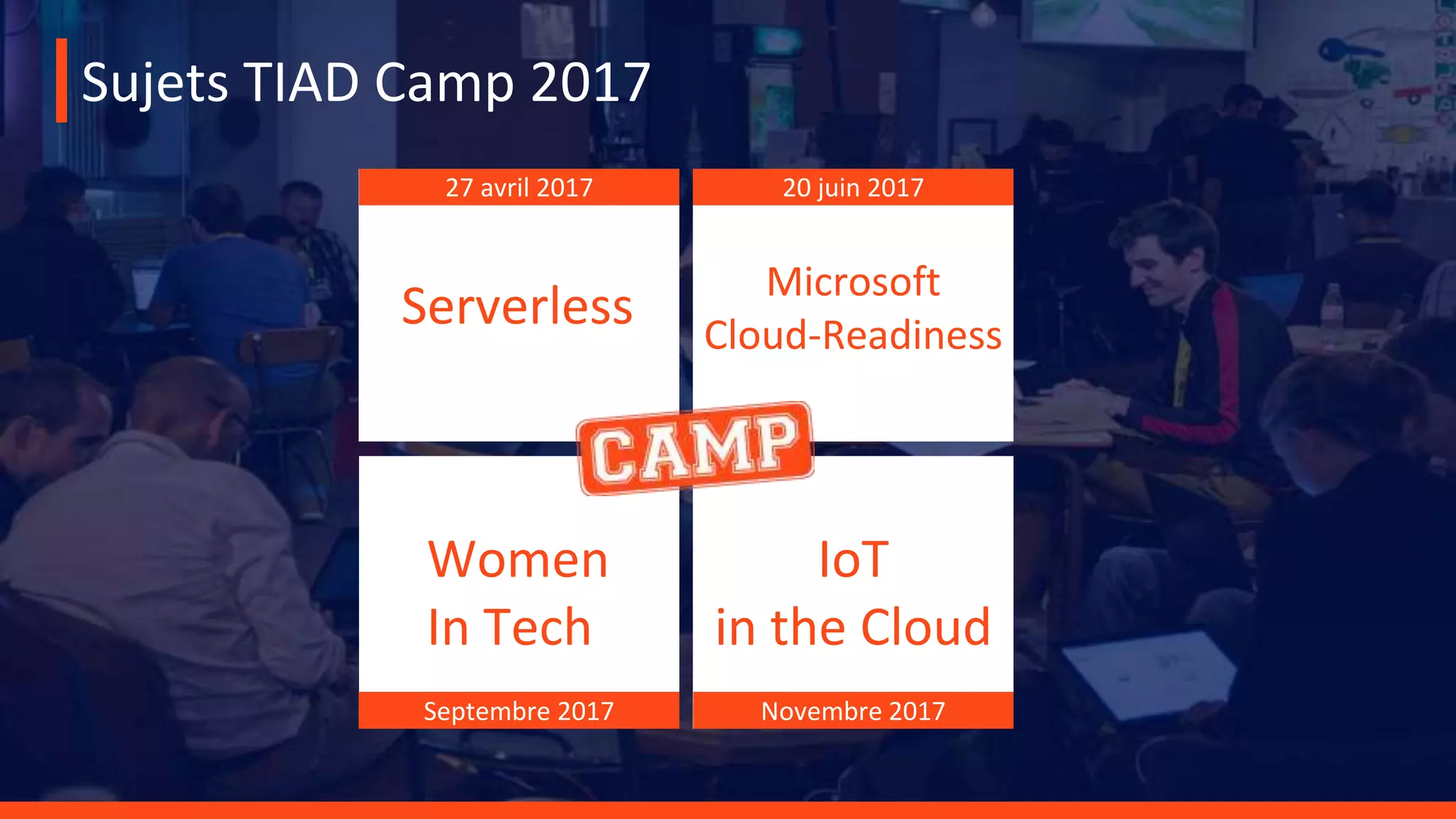 Sujets TIAD Camp 2017

27 avril 2017

Serverless

20 juin 2017

Microsoft Cloud-Readiness

CAMP

Women In Tech

Septembre 2017

IoT in the Cloud

Novembre 2017